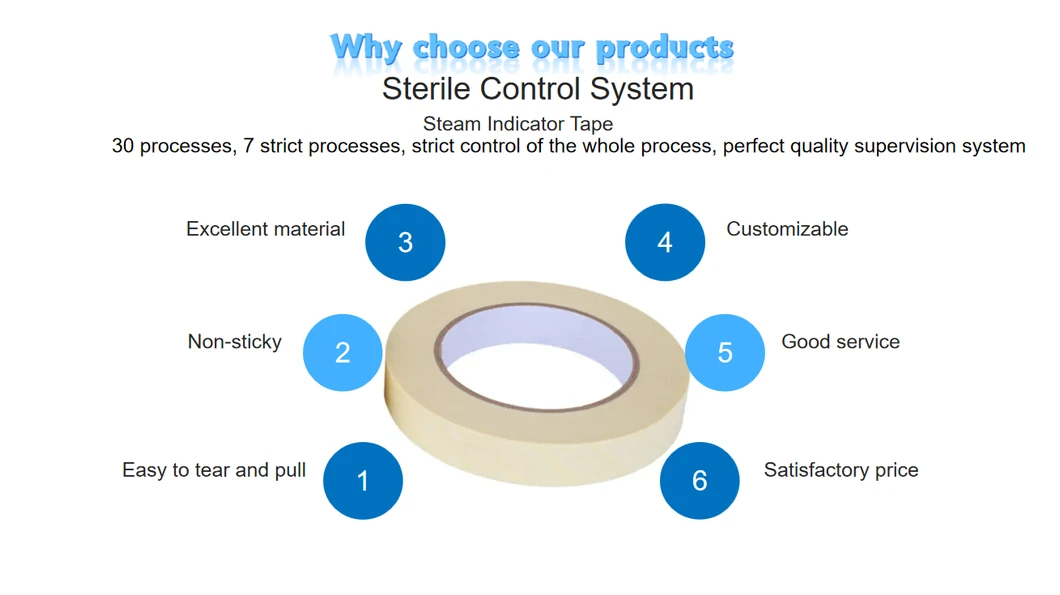 Why choose our products
Sterile Control System
Steam Indicator Tape
30 processes, 7 strict processes, strict control of the whole process, perfect quality supervision system

Excellent material 3

4 Customizable

Non-sticky 2

5 Good service

Easy to tear and pull 1

6 Satisfactory price